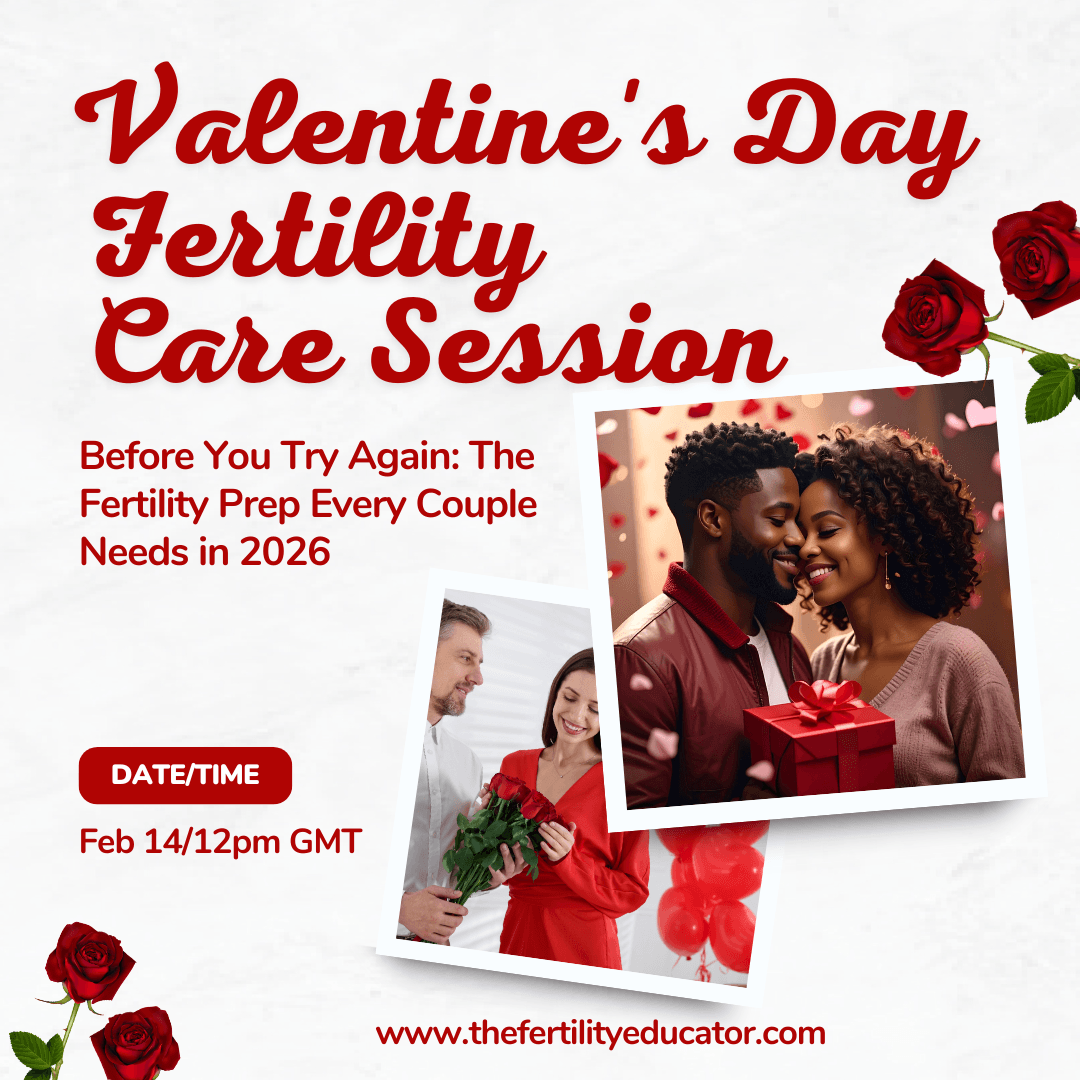 Valentine's Day Fertility Care Session

Before You Try Again: The Fertility Prep Every Couple Needs in 2026

DATE/TIME

Feb 14/12pm GMT

www.thefertilityeducator.com